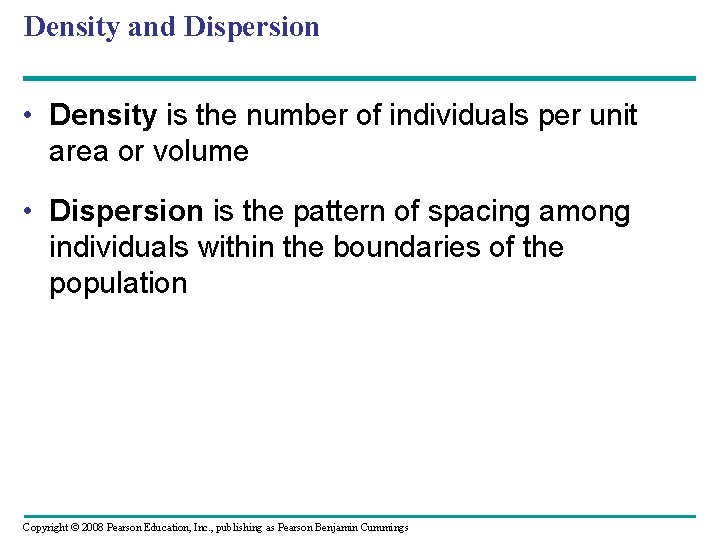 Density and Dispersion

• Density is the number of individuals per unit area or volume

• Dispersion is the pattern of spacing among individuals within the boundaries of the population

Copyright © 2008 Pearson Education, Inc., publishing as Pearson Benjamin Cummings